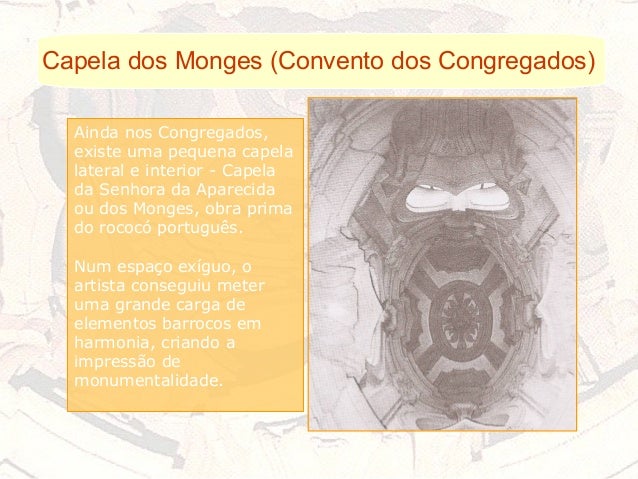 Capela dos Monges (Convento dos Congregados)

Ainda nos Congregados, existe uma pequena capela lateral e interior - Capela da Senhora da Aparecida ou dos Monges, obra prima do rococó português.

Num espaço exíguo, o artista conseguiu meter uma grande carga de elementos barrocos em harmonia, criando a impressão de monumentalidade.